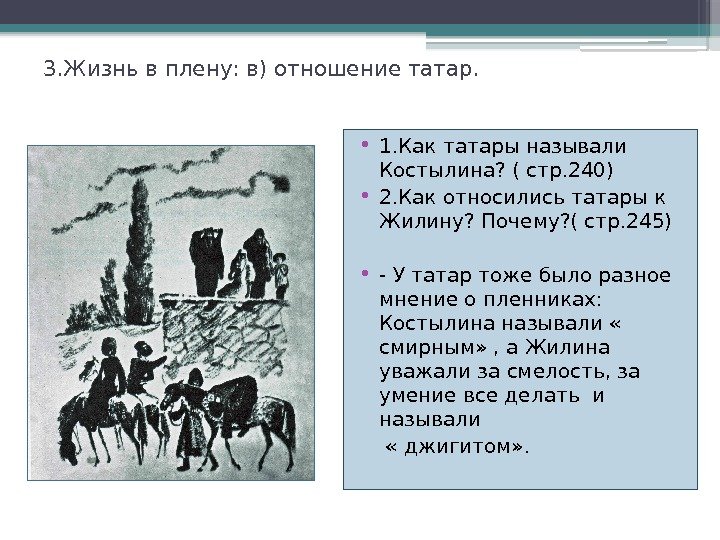 3.Жизнь в плену: в) отношение татар.

• 1.Как татары называли Костылина? ( стр.240)
• 2.Как относились татары к Жилину? Почему?( стр.245)

• - У татар тоже было разное мнение о пленниках: Костылина называли « смирным» , а Жилина уважали за смелость, за умение все делать и называли
« джигитом».